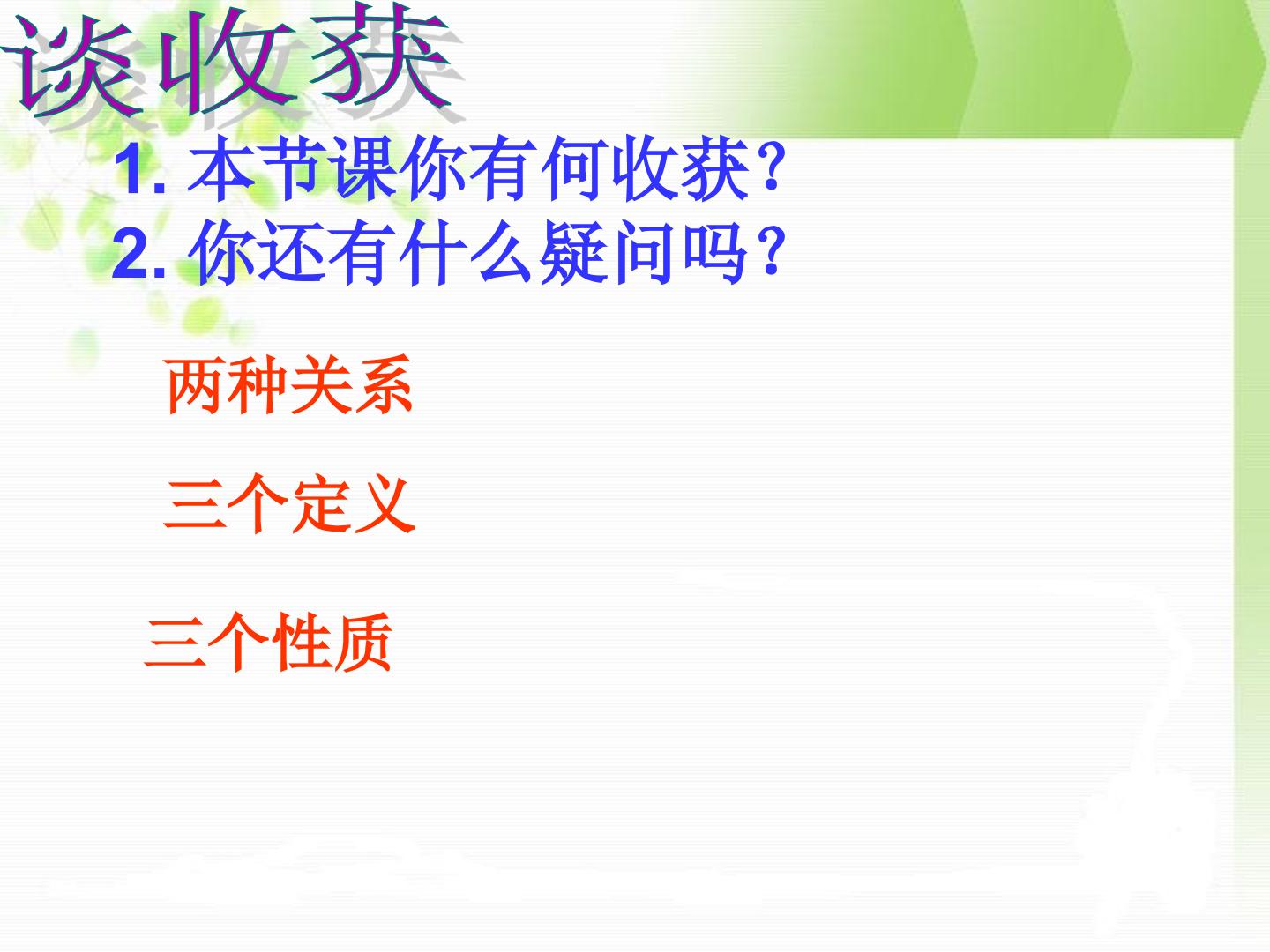 谈收获

1.本节课你有何收获？
2.你还有什么疑问吗？

两种关系

三个定义

三个性质